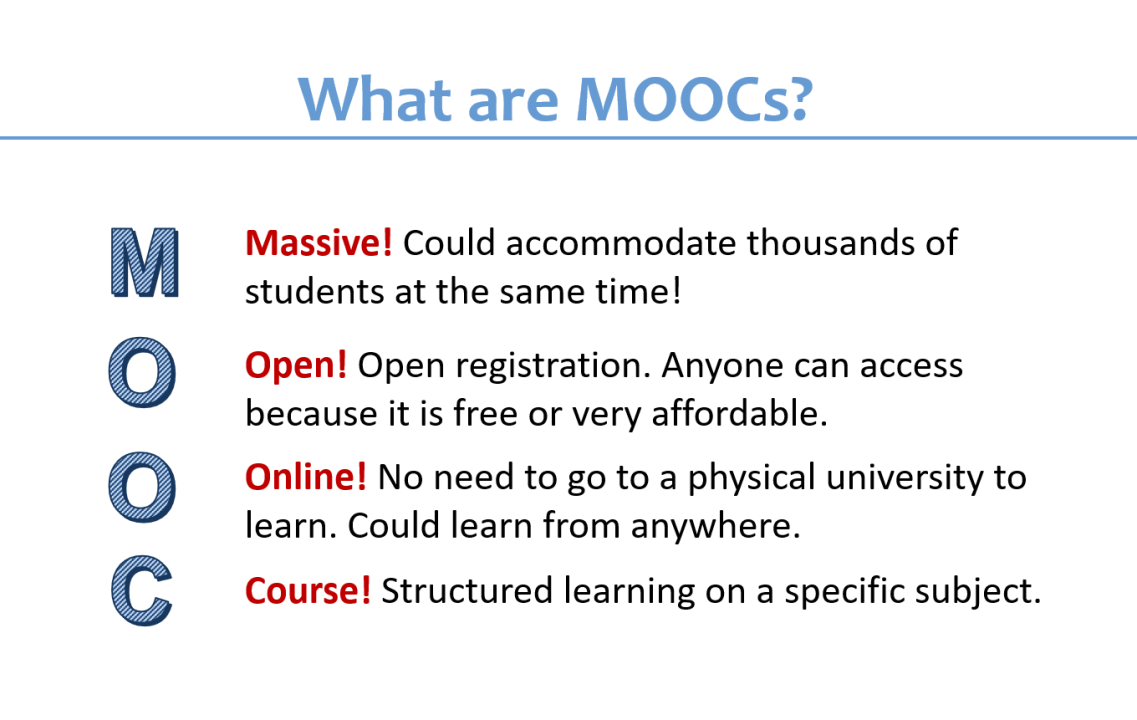 What are MOOCs?

M

Massive! Could accommodate thousands of students at the same time!

O

Open! Open registration. Anyone can access because it is free or very affordable.

O

Online! No need to go to a physical university to learn. Could learn from anywhere.

C

Course! Structured learning on a specific subject.